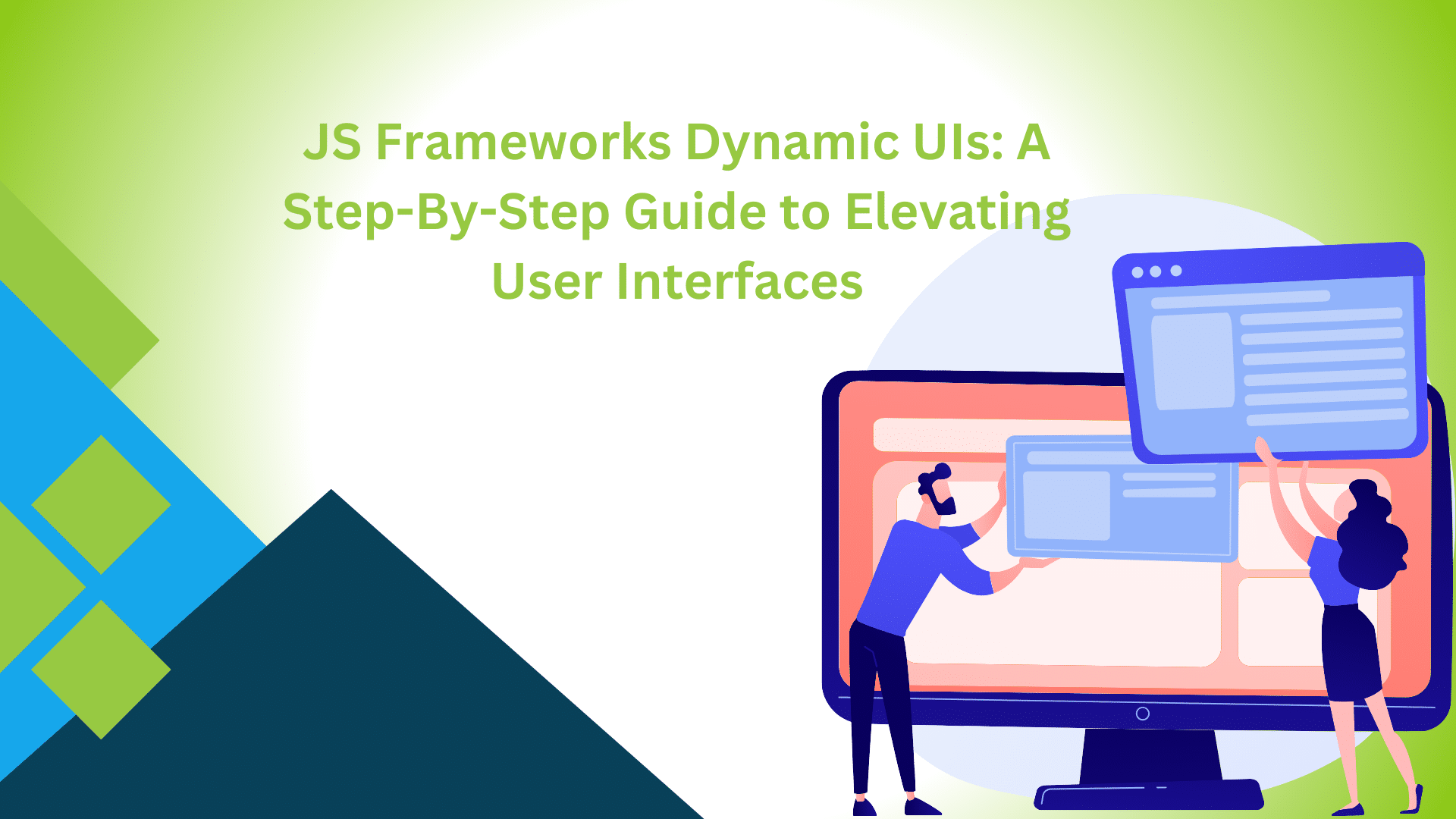 JS Frameworks Dynamic UIs: A Step-By-Step Guide to Elevating User Interfaces